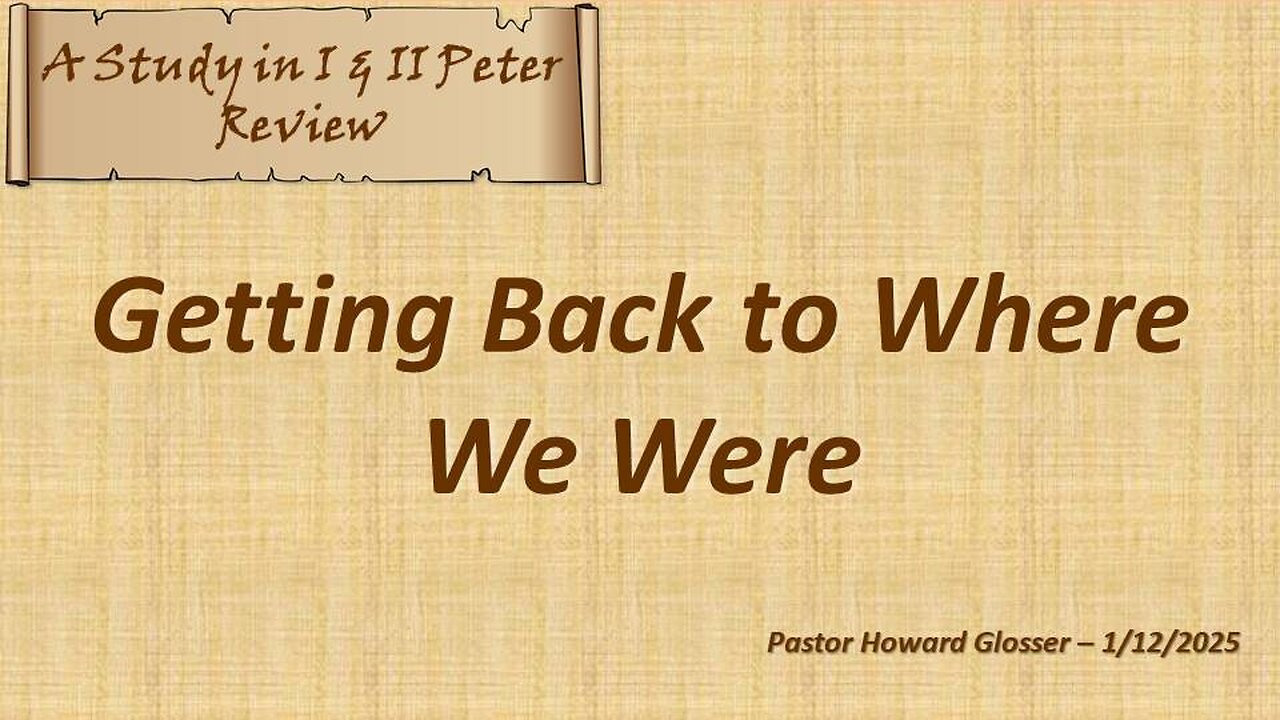 A Study in I & II Peter
Review

Getting Back to Where We Were

Pastor Howard Glosser – 1/12/2025